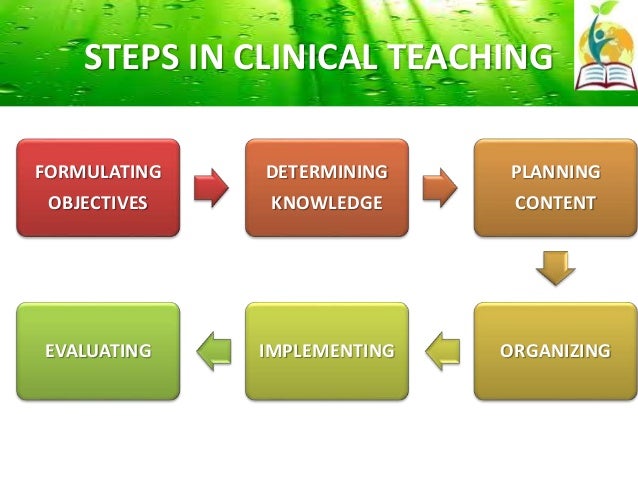 STEPS IN CLINICAL TEACHING

FORMULATING OBJECTIVES

DETERMINING KNOWLEDGE

PLANNING CONTENT

ORGANIZING

IMPLEMENTING

EVALUATING